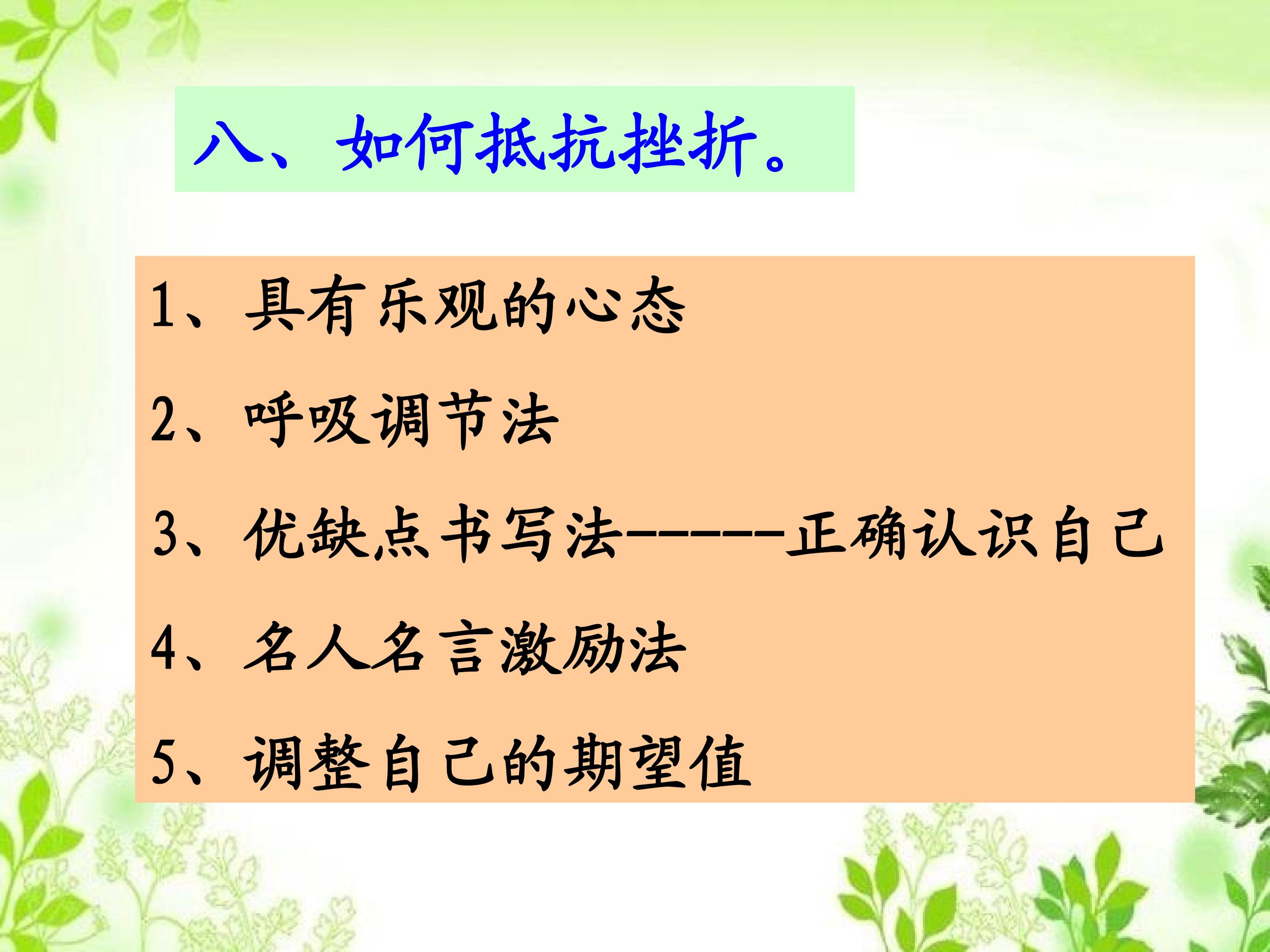 八、如何抵抗挫折。

1、具有乐观的心态

2、呼吸调节法

3、优缺点书写法------正确认识自己

4、名人名言激励法

5、调整自己的期望值